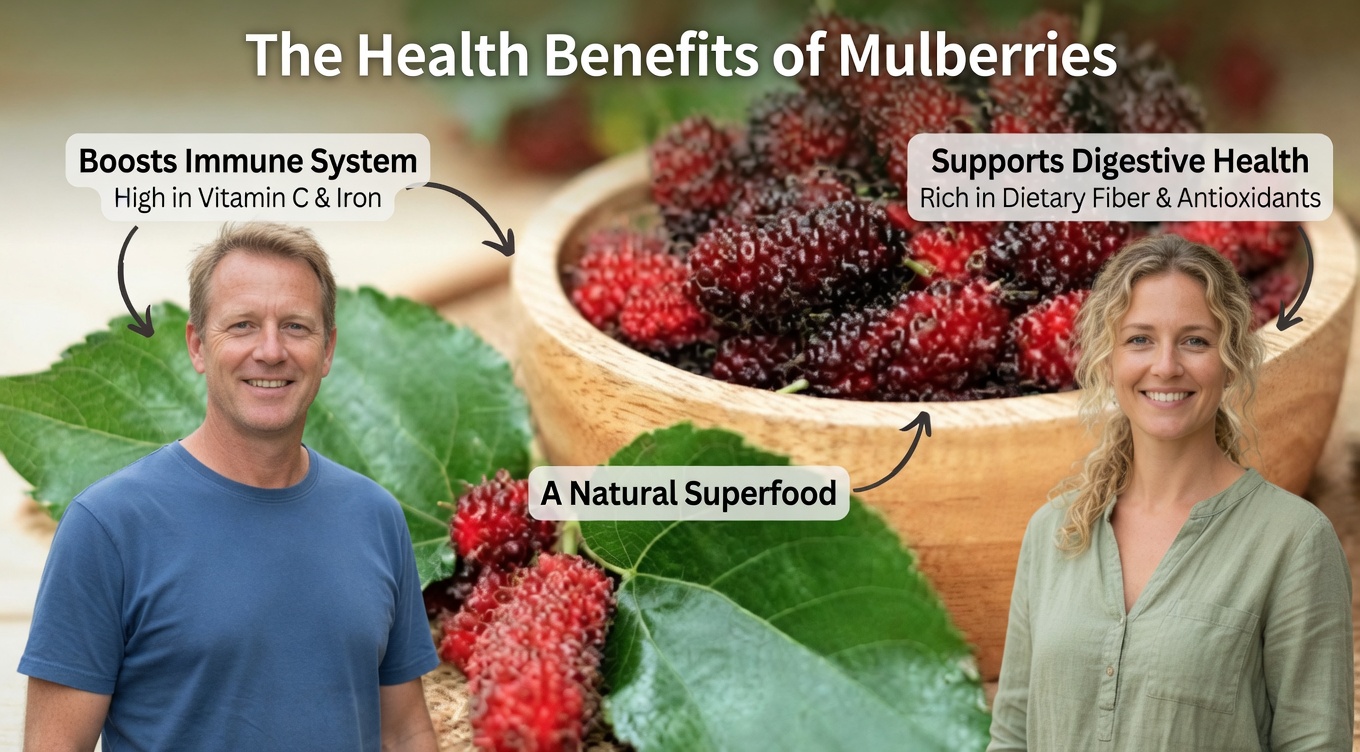 The Health Benefits of Mulberries

Boosts Immune System
High in Vitamin C & Iron

Supports Digestive Health
Rich in Dietary Fiber & Antioxidants

A Natural Superfood